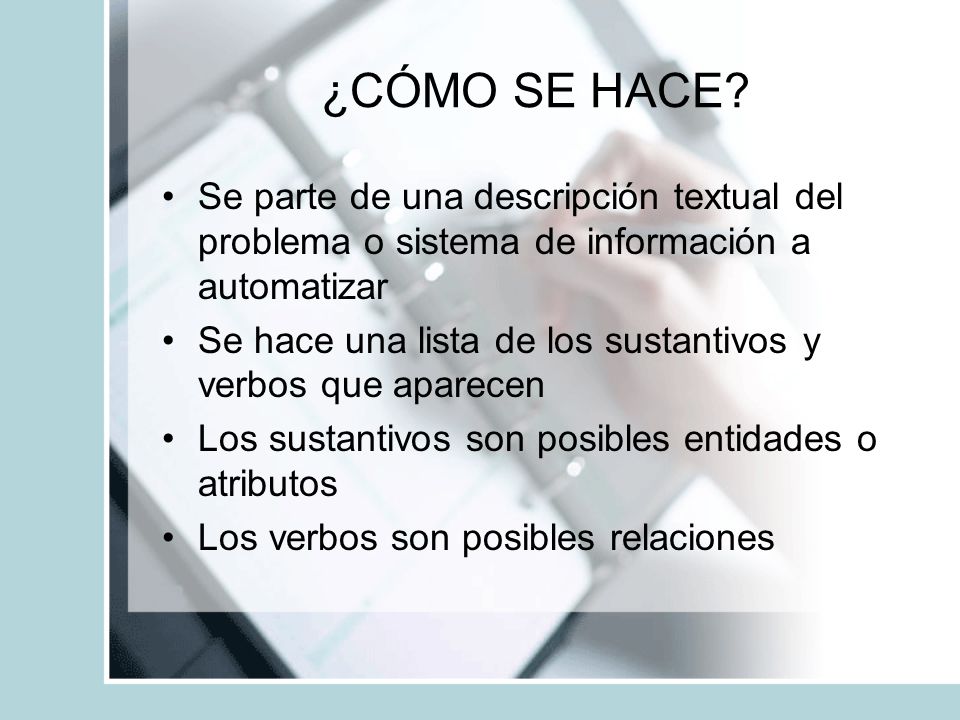 ¿CÓMO SE HACE?

• Se parte de una descripción textual del problema o sistema de información a automatizar
• Se hace una lista de los sustantivos y verbos que aparecen
• Los sustantivos son posibles entidades o atributos
• Los verbos son posibles relaciones